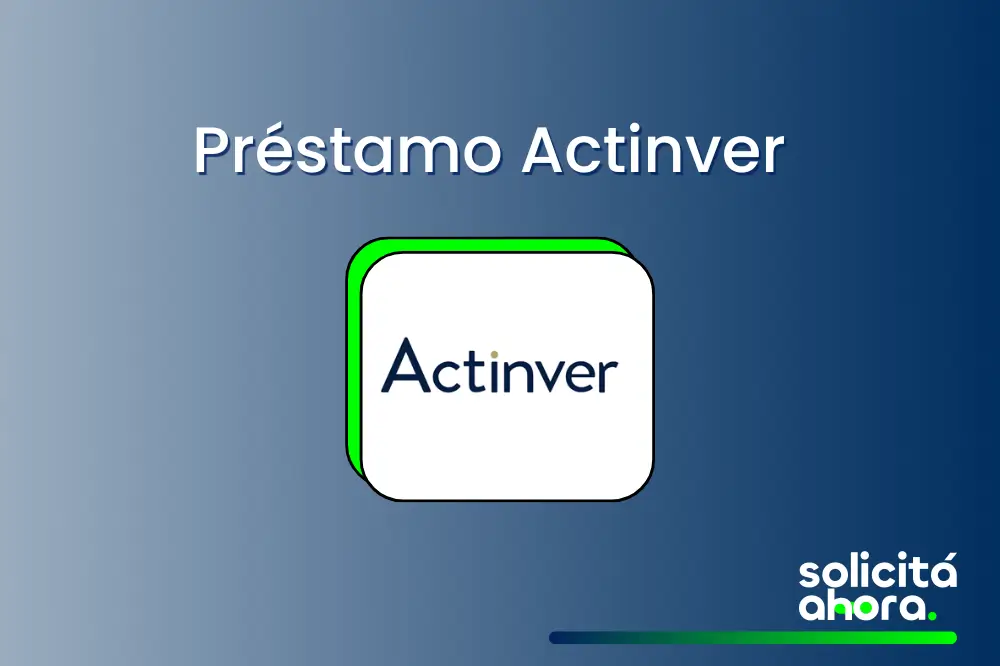 Préstamo Actinver

Actinver

solicitá
ahora.